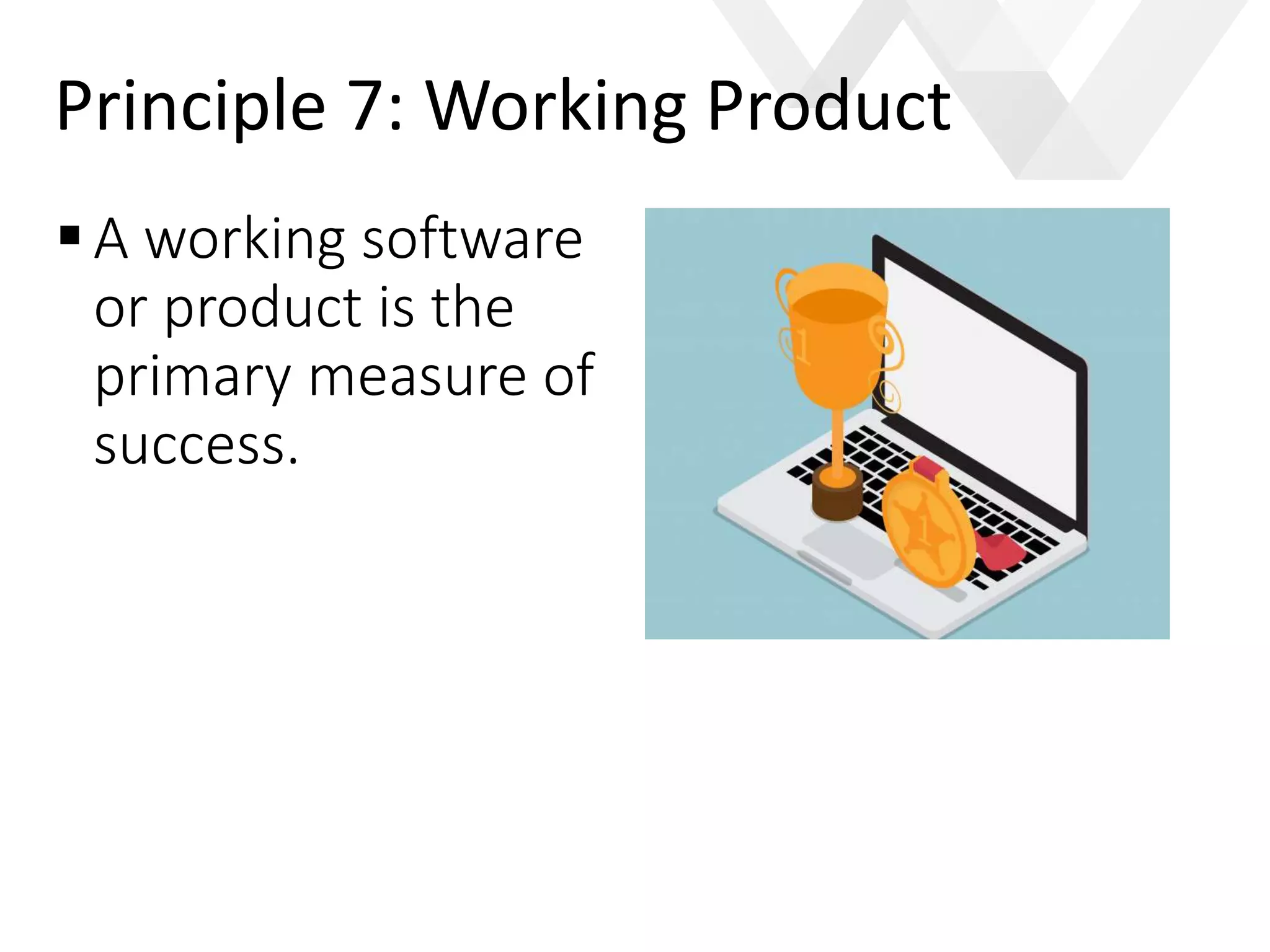 Principle 7: Working Product

▪ A working software or product is the primary measure of success.

1

1